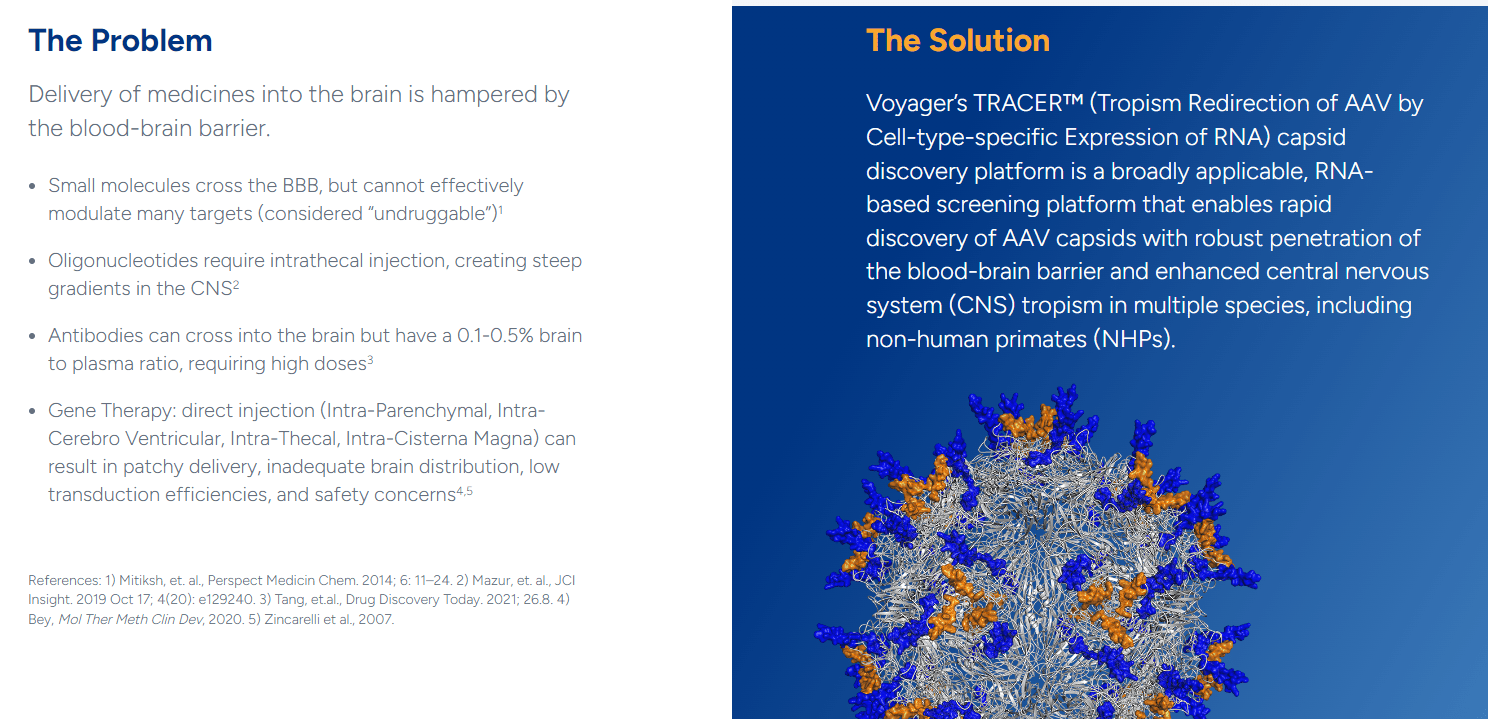 The Problem

Delivery of medicines into the brain is hampered by the blood-brain barrier.

• Small molecules cross the BBB, but cannot effectively modulate many targets (considered "undruggable")$^1$

• Oligonucleotides require intrathecal injection, creating steep gradients in the CNS$^2$

• Antibodies can cross into the brain but have a 0.1-0.5% brain to plasma ratio, requiring high doses$^3$

• Gene Therapy: direct injection (Intra-Parenchymal, Intra-Cerebro Ventricular, Intra-Thecal, Intra-Cisterna Magna) can result in patchy delivery, inadequate brain distribution, low transduction efficiencies, and safety concerns$^{4,5}$

References: 1) Mitiksh, et. al., Perspect Medicin Chem. 2014; 6: 11–24. 2) Mazur, et. al., JCI Insight. 2019 Oct 17; 4(20): e129240. 3) Tang, et.al., Drug Discovery Today. 2021; 26.8. 4) Bey, Mol Ther Meth Clin Dev, 2020. 5) Zincarelli et al., 2007.

The Solution

Voyager's TRACER™ (Tropism Redirection of AAV by Cell-type-specific Expression of RNA) capsid discovery platform is a broadly applicable, RNA-based screening platform that enables rapid discovery of AAV capsids with robust penetration of the blood-brain barrier and enhanced central nervous system (CNS) tropism in multiple species, including non-human primates (NHPs).